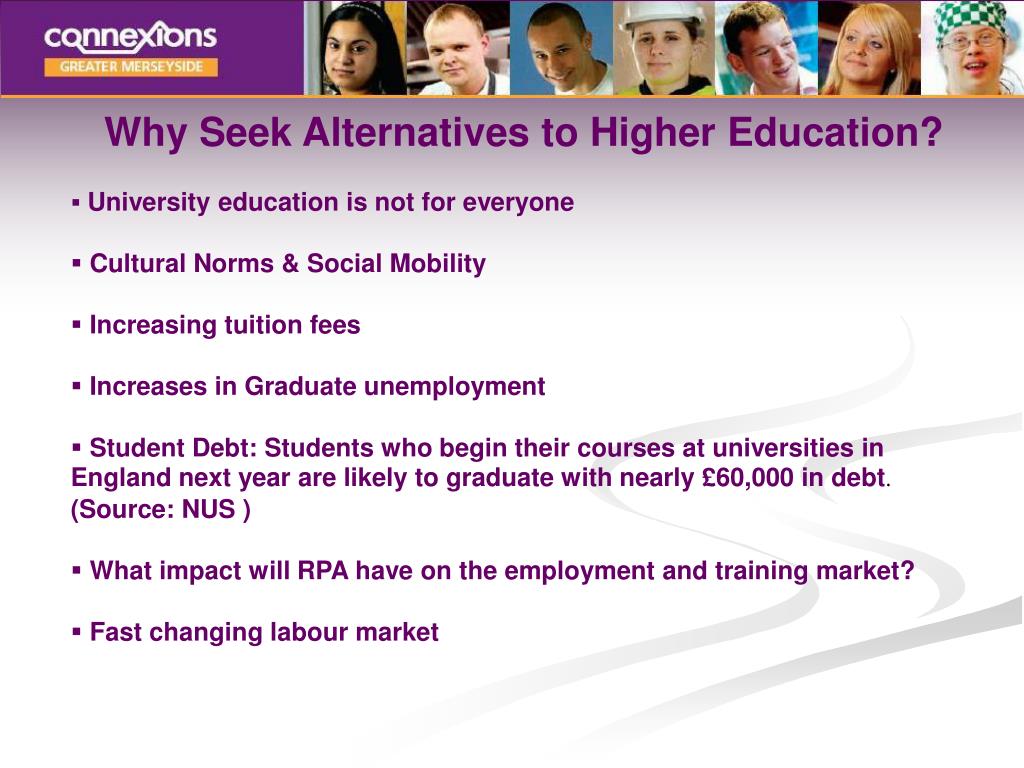 connexions
GREATER MERSEYSIDE

Why Seek Alternatives to Higher Education?

▪ University education is not for everyone

▪ Cultural Norms & Social Mobility

▪ Increasing tuition fees

▪ Increases in Graduate unemployment

▪ Student Debt: Students who begin their courses at universities in England next year are likely to graduate with nearly £60,000 in debt. (Source: NUS )

▪ What impact will RPA have on the employment and training market?

▪ Fast changing labour market